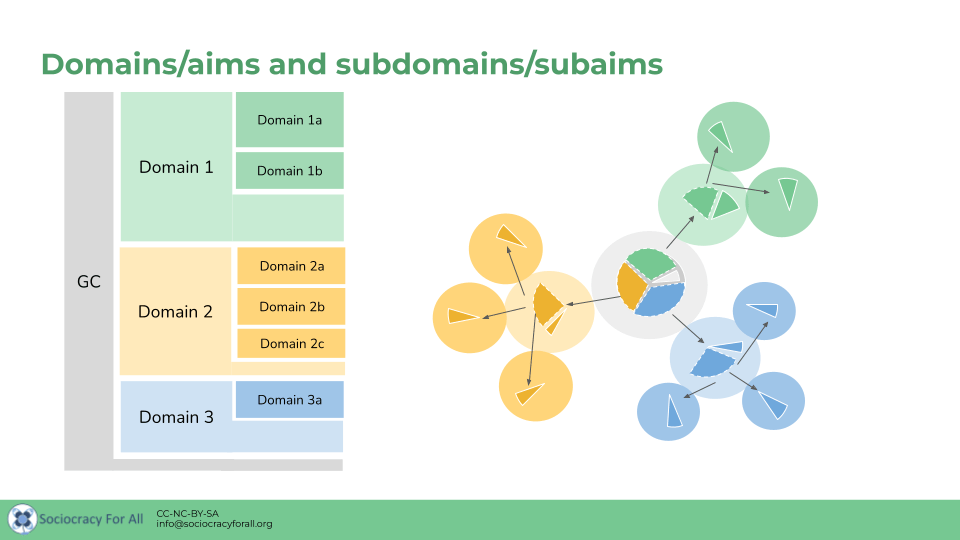 Domains/aims and subdomains/subaims

GC

Domain 1

Domain 1a

Domain 1b

Domain 2

Domain 2a

Domain 2b

Domain 2c

Domain 3

Domain 3a

Sociocracy For All

CC-NC-BY-SA
info@sociocracyforall.org